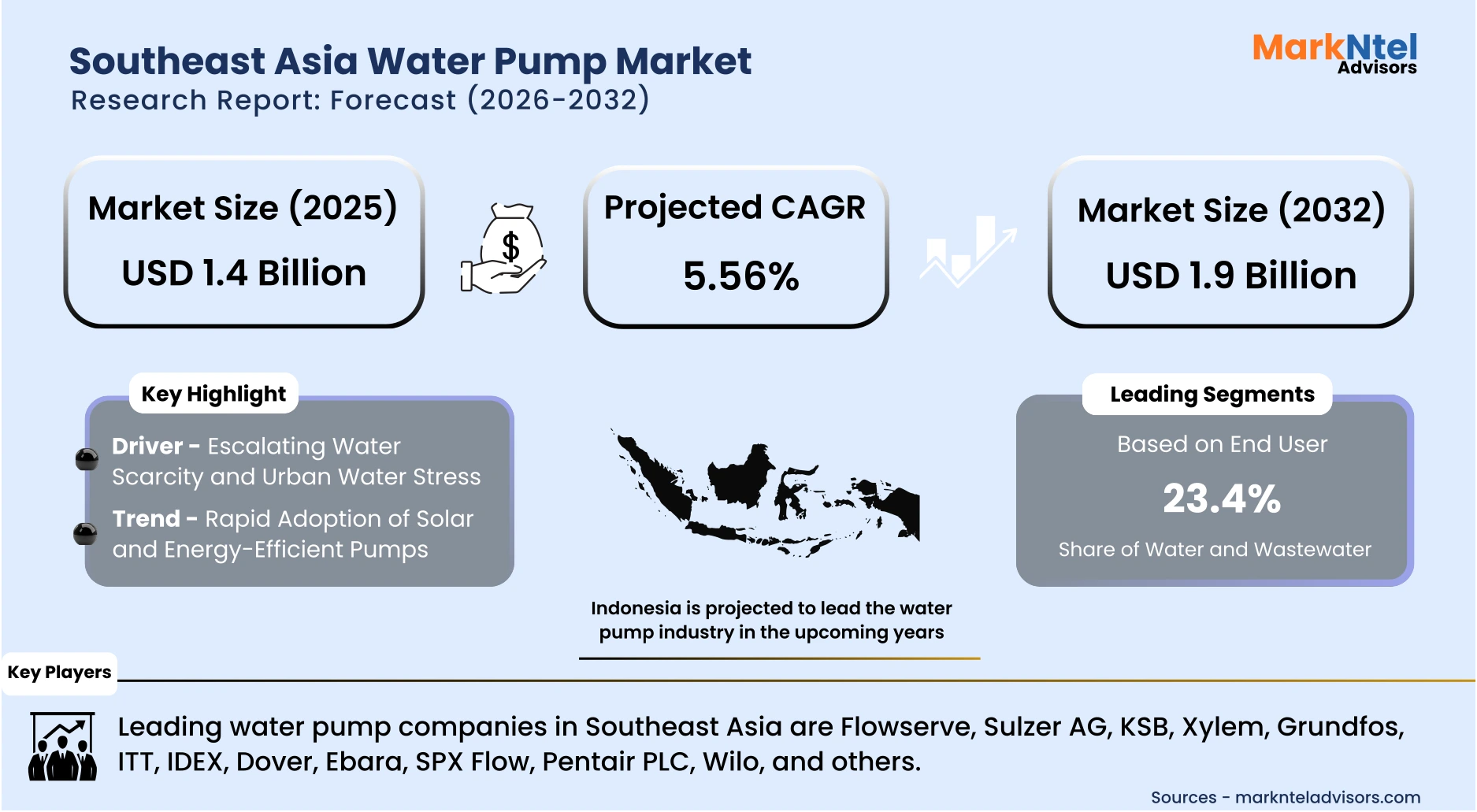 Southeast Asia Water Pump Market
Research Report: Forecast (2026-2032)

MarkNtel Advisors

Market Size (2025)
USD 1.4 Billion

$

Projected CAGR
5.56%

Market Size (2032)
USD 1.9 Billion

Key Highlight

Driver - Escalating Water Scarcity and Urban Water Stress

Trend - Rapid Adoption of Solar and Energy-Efficient Pumps

Indonesia is projected to lead the water pump industry in the upcoming years

Leading Segments

Based on End User

23.4%

Share of Water and Wastewater

Key Players

Leading water pump companies in Southeast Asia are Flowserve, Sulzer AG, KSB, Xylem, Grundfos, ITT, IDEX, Dover, Ebara, SPX Flow, Pentair PLC, Wilo, and others.

Sources - marknteladvisors.com